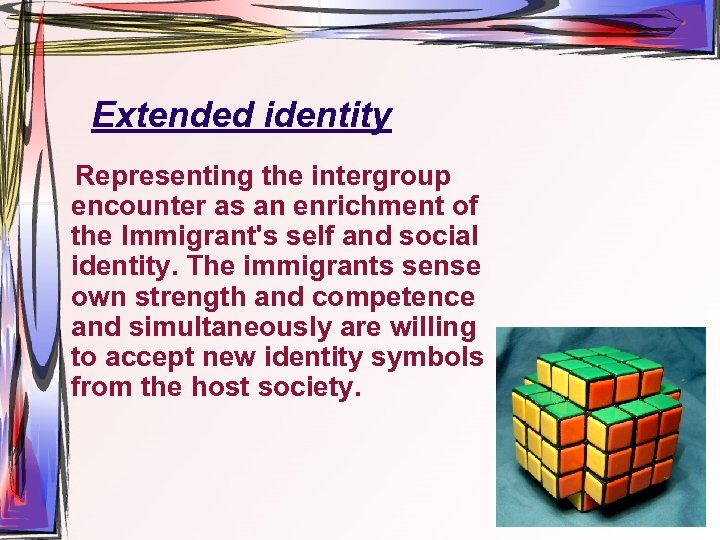 Extended identity

Representing the intergroup encounter as an enrichment of the Immigrant's self and social identity. The immigrants sense own strength and competence and simultaneously are willing to accept new identity symbols from the host society.